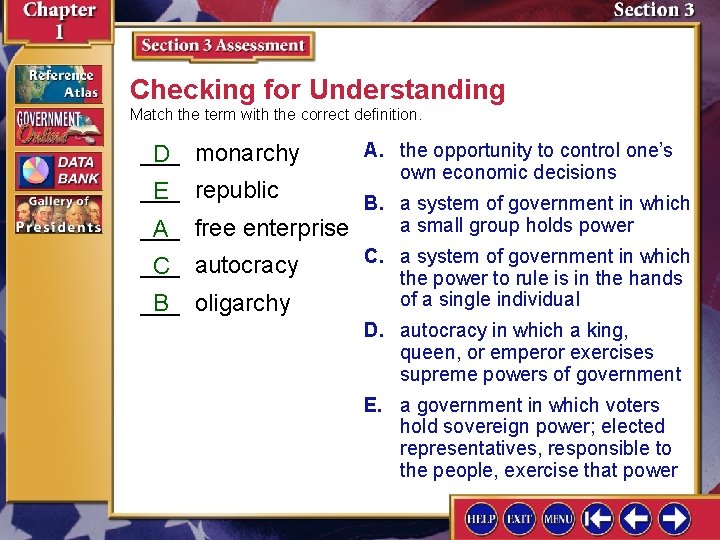 Chapter 1

Section 3

Reference Atlas

GOVERNMENT Online

DATA BANK

Gallery of Presidents

Section 3 Assessment

Checking for Understanding

Match the term with the correct definition.

D monarchy

E republic

A free enterprise

C autocracy

B oligarchy

A. the opportunity to control one's own economic decisions

B. a system of government in which a small group holds power

C. a system of government in which the power to rule is in the hands of a single individual

D. autocracy in which a king, queen, or emperor exercises supreme powers of government

E. a government in which voters hold sovereign power; elected representatives, responsible to the people, exercise that power

HELP EXIT MENU